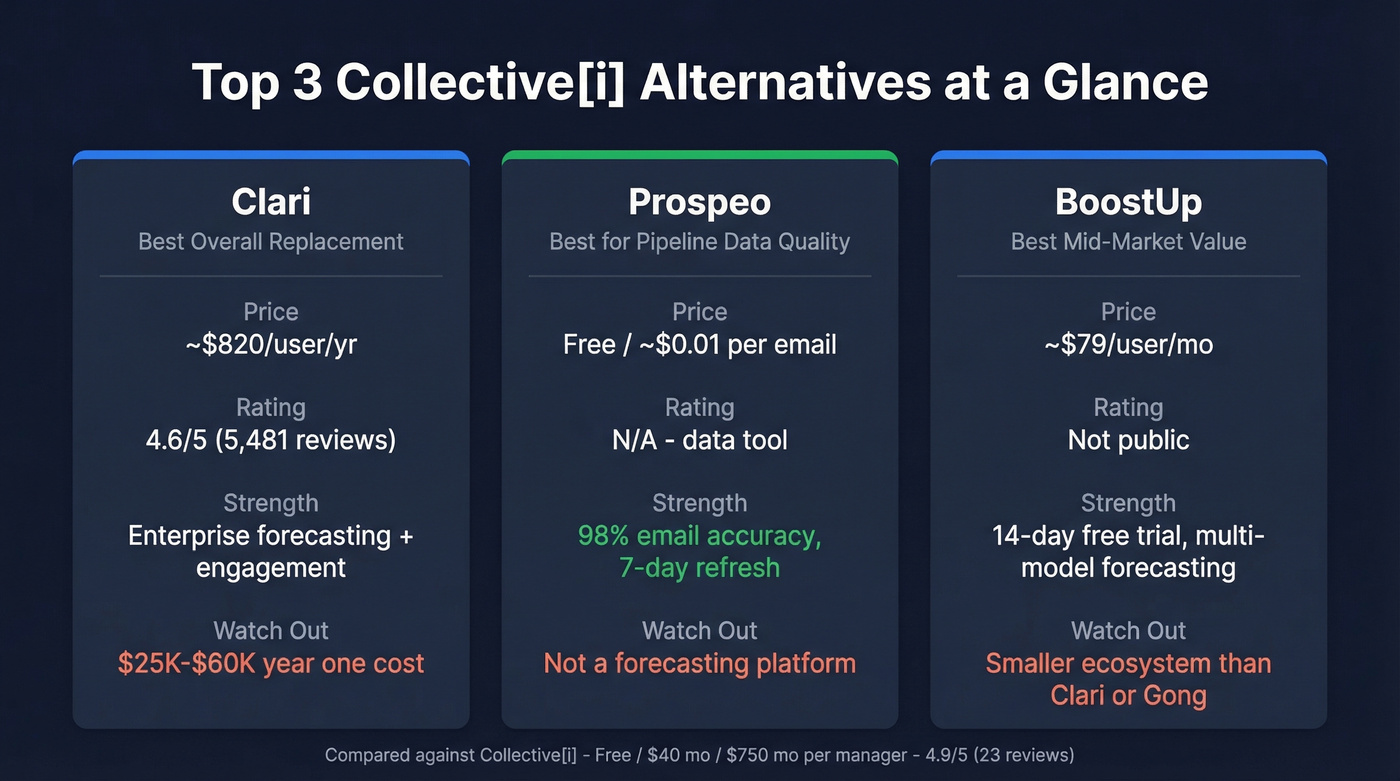 Top 3 Collective[i] Alternatives at a Glance

Clari
Best Overall Replacement

Price
~$820/user/yr

Rating
4.6/5 (5,481 reviews)

Strength
Enterprise forecasting + engagement

Watch Out
$25K-$60K year one cost

Prospeo
Best for Pipeline Data Quality

Price
Free / ~$0.01 per email

Rating
N/A - data tool

Strength
98% email accuracy, 7-day refresh

Watch Out
Not a forecasting platform

BoostUp
Best Mid-Market Value

Price
~$79/user/mo

Rating
Not public

Strength
14-day free trial, multi-model forecasting

Watch Out
Smaller ecosystem than Clari or Gong

Compared against Collective[i] - Free / $40 mo / $750 mo per manager - 4.9/5 (23 reviews)